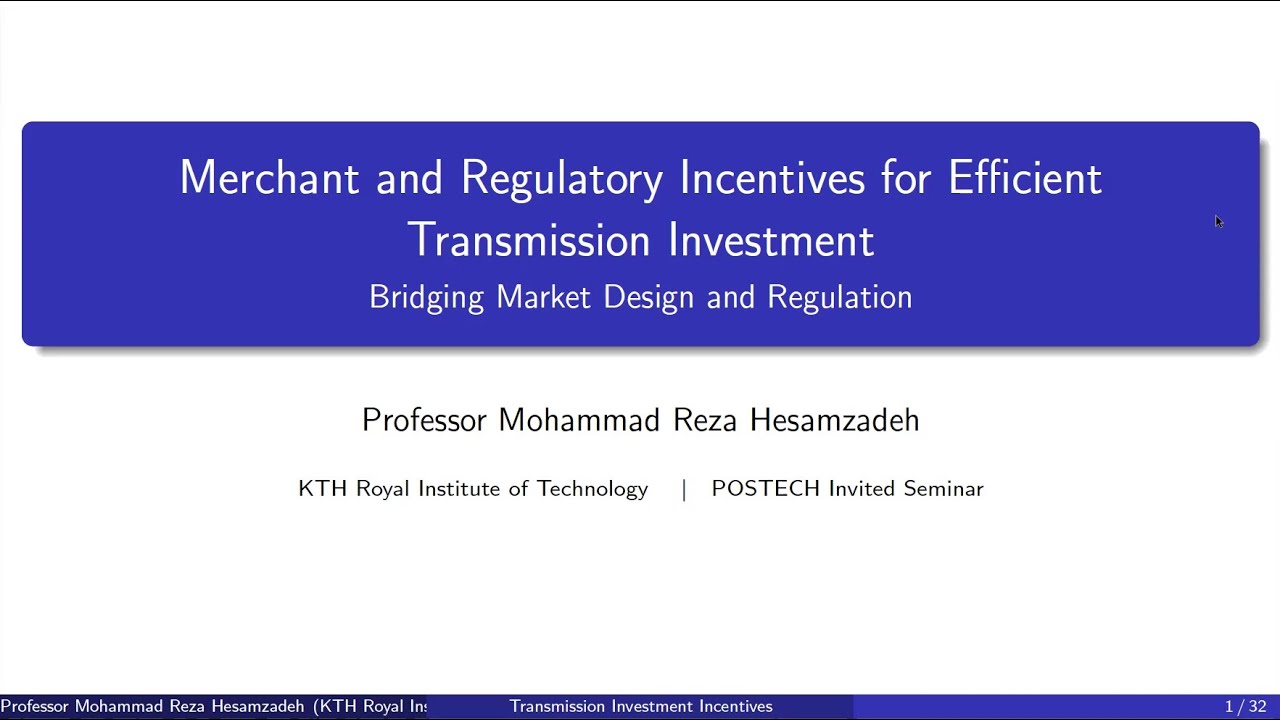 Merchant and Regulatory Incentives for Efficient Transmission Investment

Bridging Market Design and Regulation

Professor Mohammad Reza Hesamzadeh

KTH Royal Institute of Technology | POSTECH Invited Seminar

Professor Mohammad Reza Hesamzadeh (KTH Royal Ins Transmission Investment Incentives 1 / 32